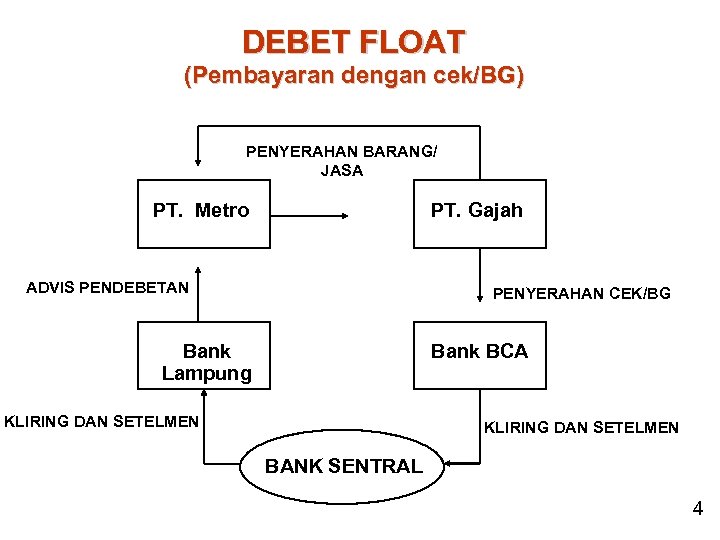 DEBET FLOAT
(Pembayaran dengan cek/BG)

PENYERAHAN BARANG/ JASA

PT. Metro

PT. Gajah

ADVIS PENDEBETAN

PENYERAHAN CEK/BG

Bank Lampung

Bank BCA

KLIRING DAN SETELMEN

KLIRING DAN SETELMEN

BANK SENTRAL

4